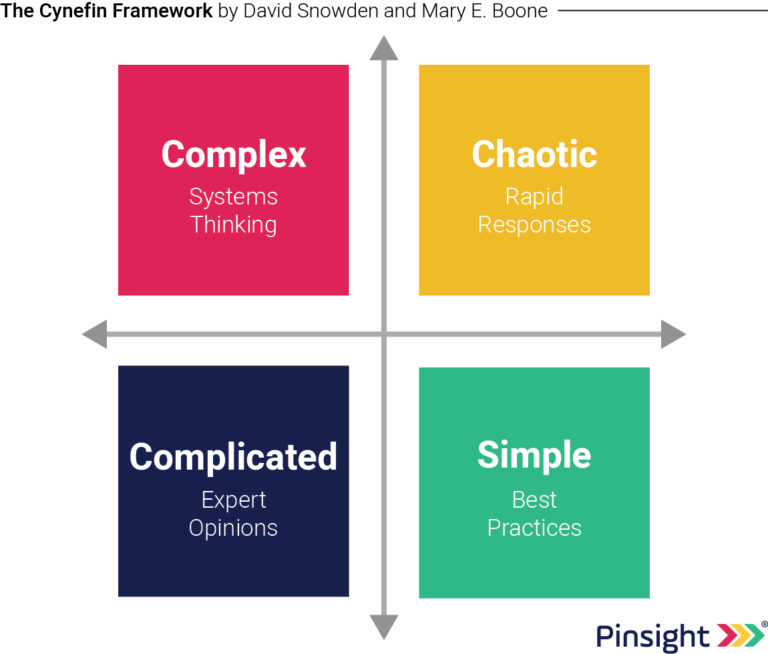 The Cynefin Framework by David Snowden and Mary E. Boone

Complex
Systems Thinking

Chaotic
Rapid Responses

Complicated
Expert Opinions

Simple
Best Practices

Pinsight®